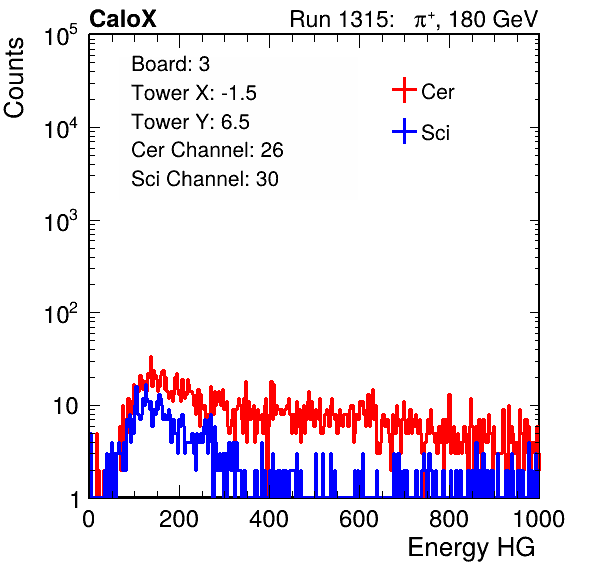 CaloX

Run 1315: $\pi^{+}$, 180 GeV

Counts

$10^5$

$10^4$

$10^3$

$10^2$

10

1

Board: 3

Tower X: -1.5

Tower Y: 6.5

Cer Channel: 26

Sci Channel: 30

Cer

Sci

0

200

400

600

800

1000

Energy HG